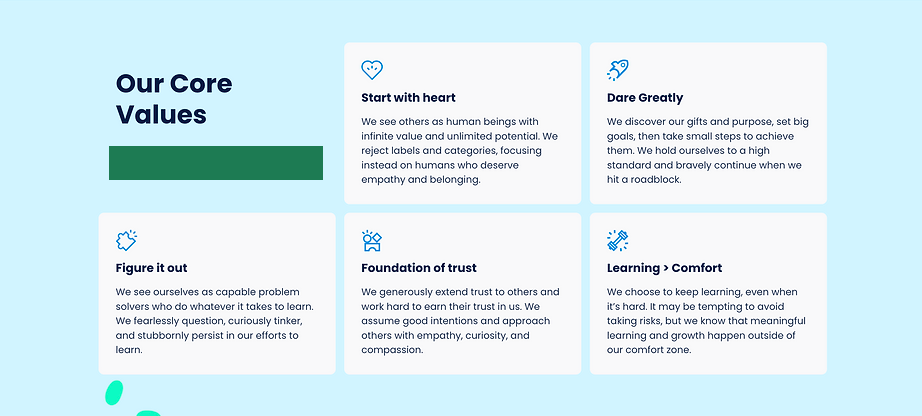 Our Core Values

Start with heart

We see others as human beings with infinite value and unlimited potential. We reject labels and categories, focusing instead on humans who deserve empathy and belonging.

Dare Greatly

We discover our gifts and purpose, set big goals, then take small steps to achieve them. We hold ourselves to a high standard and bravely continue when we hit a roadblock.

Figure it out

We see ourselves as capable problem solvers who do whatever it takes to learn. We fearlessly question, curiously tinker, and stubbornly persist in our efforts to learn.

Foundation of trust

We generously extend trust to others and work hard to earn their trust in us. We assume good intentions and approach others with empathy, curiosity, and compassion.

Learning > Comfort

We choose to keep learning, even when it's hard. It may be tempting to avoid taking risks, but we know that meaningful learning and growth happen outside of our comfort zone.